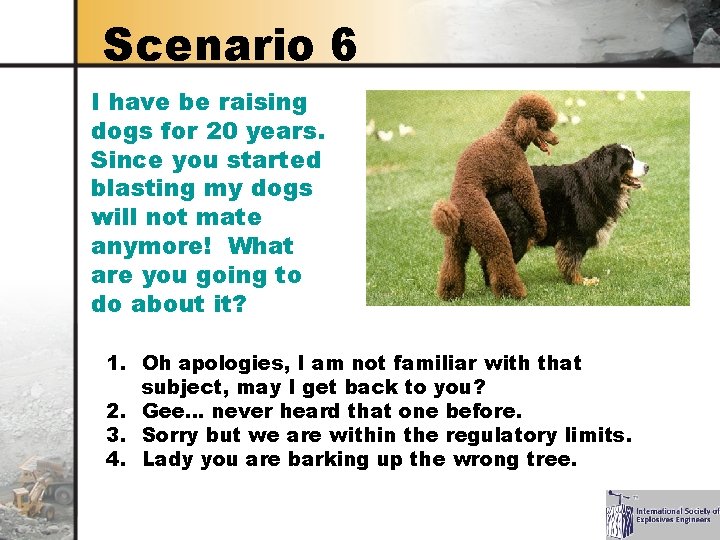 Scenario 6

I have be raising dogs for 20 years. Since you started blasting my dogs will not mate anymore!  What are you going to do about it?

1. Oh apologies, I am not familiar with that subject, may I get back to you?
2. Gee… never heard that one before.
3. Sorry but we are within the regulatory limits.
4. Lady you are barking up the wrong tree.

International Society of Explosives Engineers